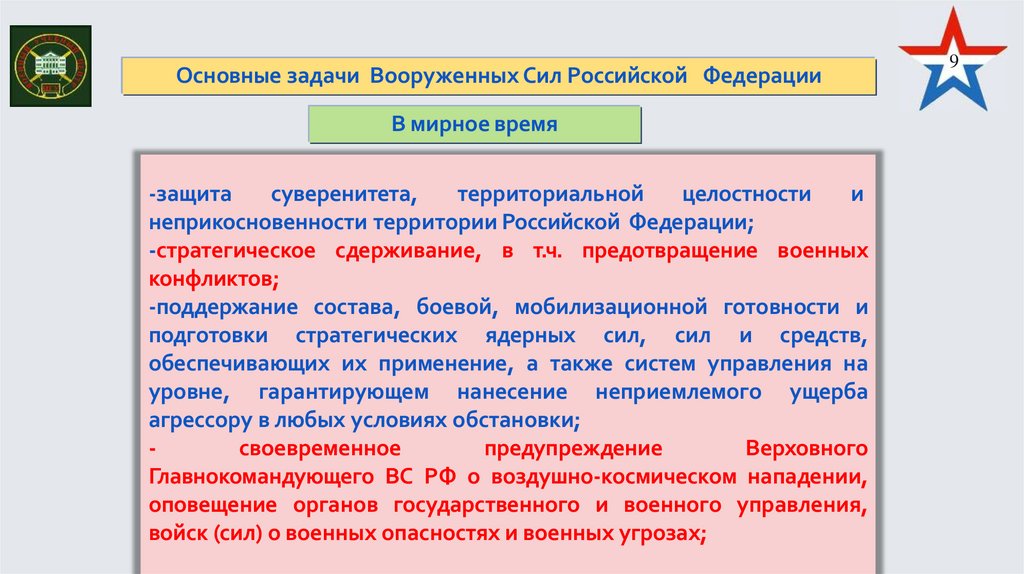 9

Основные задачи Вооруженных Сил Российской Федерации

В мирное время

-защита суверенитета, территориальной целостности и неприкосновенности территории Российской Федерации;
-стратегическое сдерживание, в т.ч. предотвращение военных конфликтов;
-поддержание состава, боевой, мобилизационной готовности и подготовки стратегических ядерных сил, сил и средств, обеспечивающих их применение, а также систем управления на уровне, гарантирующем нанесение неприемлемого ущерба агрессору в любых условиях обстановки;
- своевременное предупреждение Верховного Главнокомандующего ВС РФ о воздушно-космическом нападении, оповещение органов государственного и военного управления, войск (сил) о военных опасностях и военных угрозах;